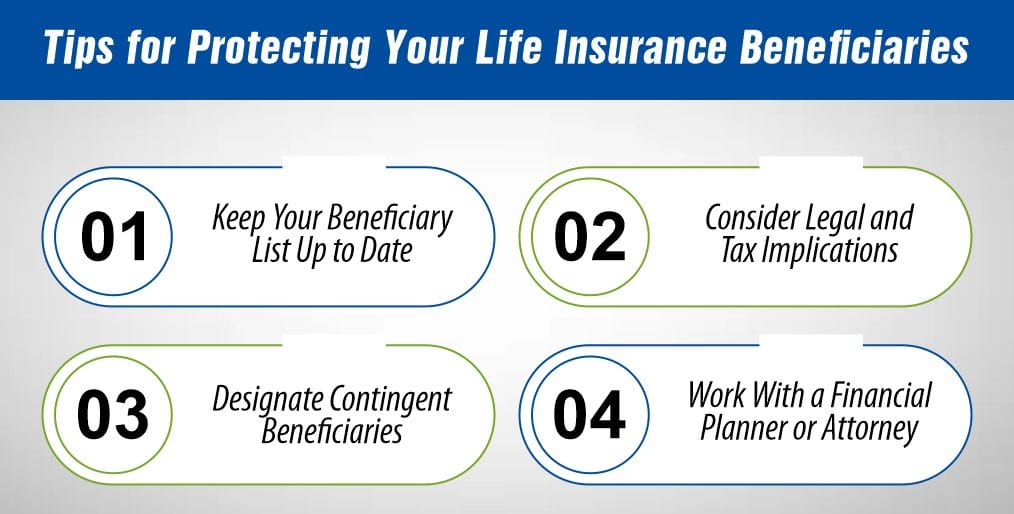 Tips for Protecting Your Life Insurance Beneficiaries

01 Keep Your Beneficiary List Up to Date

02 Consider Legal and Tax Implications

03 Designate Contingent Beneficiaries

04 Work With a Financial Planner or Attorney